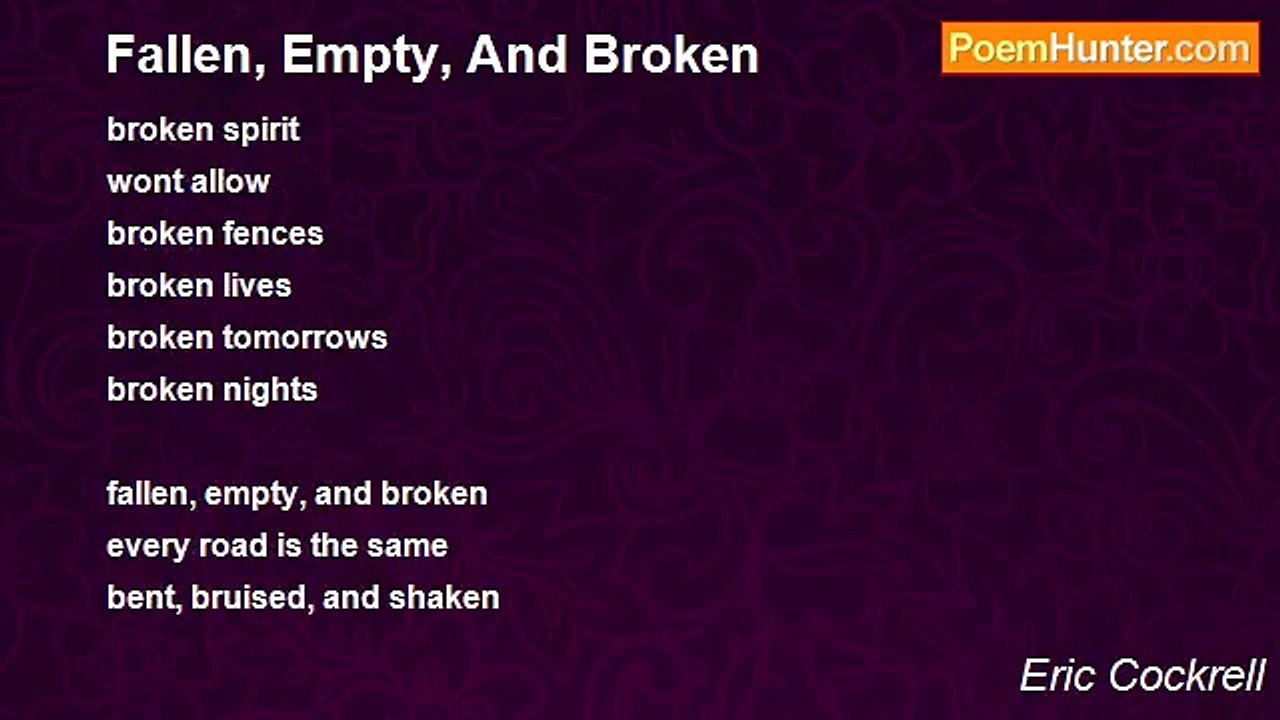 Fallen, Empty, And Broken

PoemHunter.com

broken spirit
wont allow
broken fences
broken lives
broken tomorrows
broken nights

fallen, empty, and broken
every road is the same
bent, bruised, and shaken

Eric Cockrell